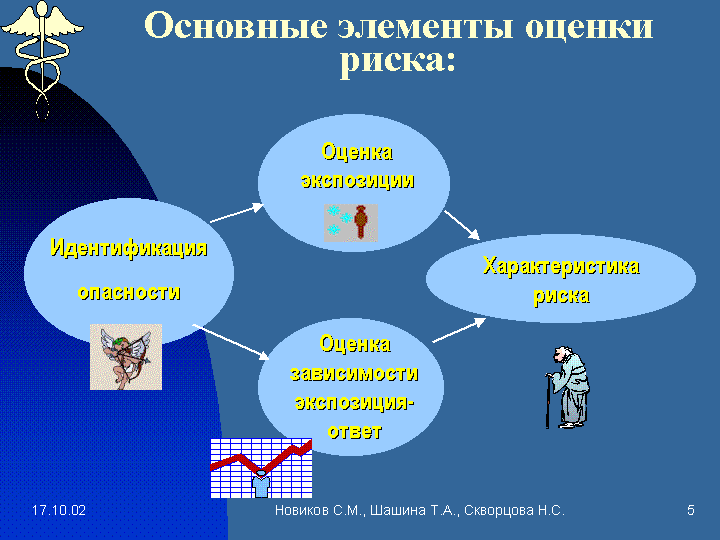 Основные элементы оценки риска:

Идентификация опасности

Оценка экспозиции

Оценка зависимости экспозиция-ответ

Характеристика риска

17.10.02

Новиков С.М., Шашина Т.А., Скворцова Н.С.

5